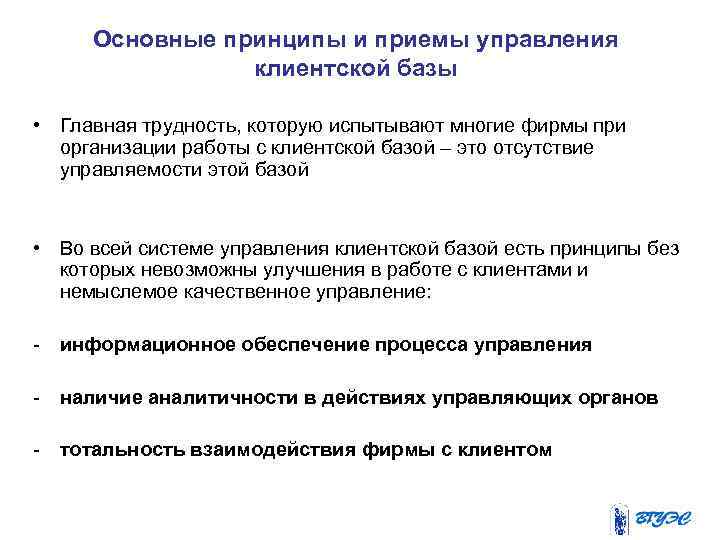 Основные принципы и приемы управления клиентской базы

• Главная трудность, которую испытывают многие фирмы при организации работы с клиентской базой – это отсутствие управляемости этой базой

• Во всей системе управления клиентской базой есть принципы без которых невозможны улучшения в работе с клиентами и немыслемое качественное управление:

- информационное обеспечение процесса управления

- наличие аналитичности в действиях управляющих органов

- тотальность взаимодействия фирмы с клиентом

ВГУЭС